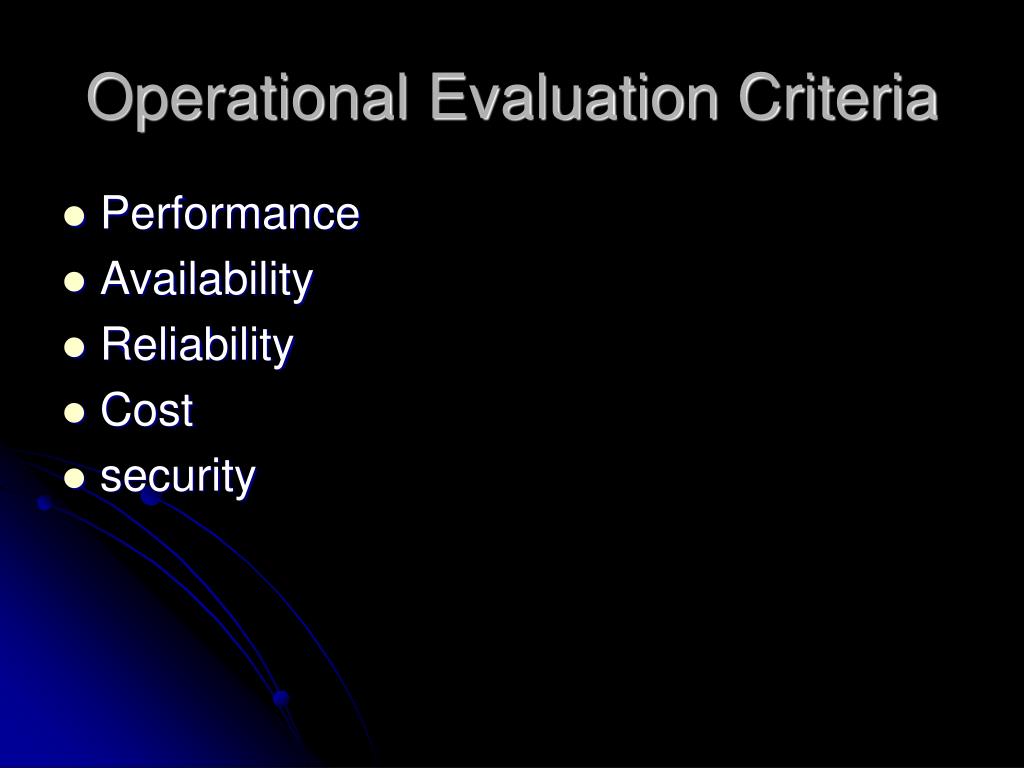 Operational Evaluation Criteria

- Performance
- Availability
- Reliability
- Cost
- security